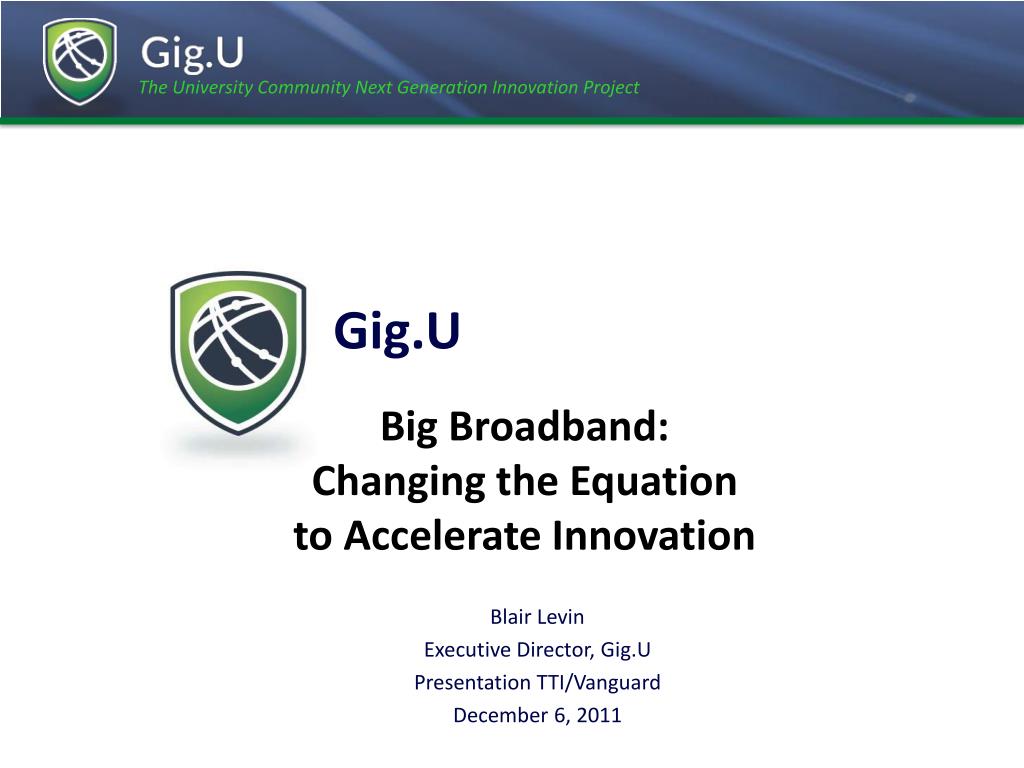 Gig.U
The University Community Next Generation Innovation Project

Gig.U

Big Broadband:
Changing the Equation
to Accelerate Innovation

Blair Levin
Executive Director, Gig.U
Presentation TTI/Vanguard
December 6, 2011